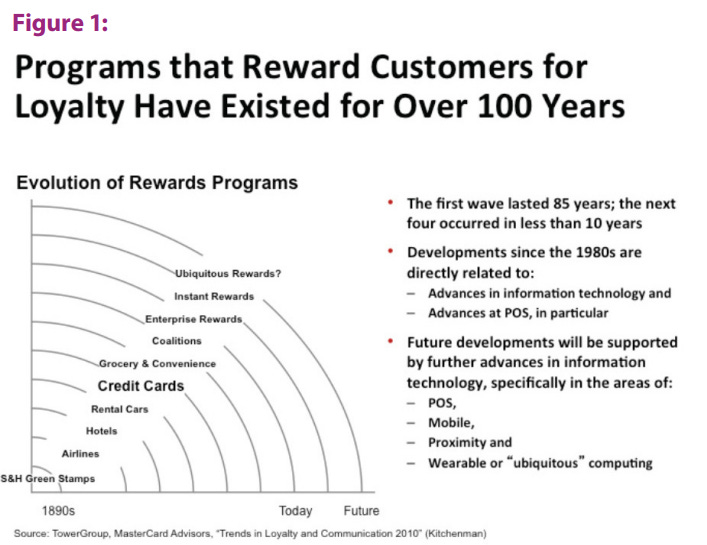 Figure 1:

Programs that Reward Customers for Loyalty Have Existed for Over 100 Years

Evolution of Rewards Programs

Ubiquitous Rewards?
Instant Rewards
Enterprise Rewards
Coalitions
Grocery & Convenience
Credit Cards
Rental Cars
Hotels
Airlines
S&H Green Stamps

1890s
Today
Future

• The first wave lasted 85 years; the next four occurred in less than 10 years
• Developments since the 1980s are directly related to:
– Advances in information technology and
– Advances at POS, in particular
• Future developments will be supported by further advances in information technology, specifically in the areas of:
– POS,
– Mobile,
– Proximity and
– Wearable or "ubiquitous" computing

Source: TowerGroup, MasterCard Advisors, "Trends in Loyalty and Communication 2010" (Kitchenman)